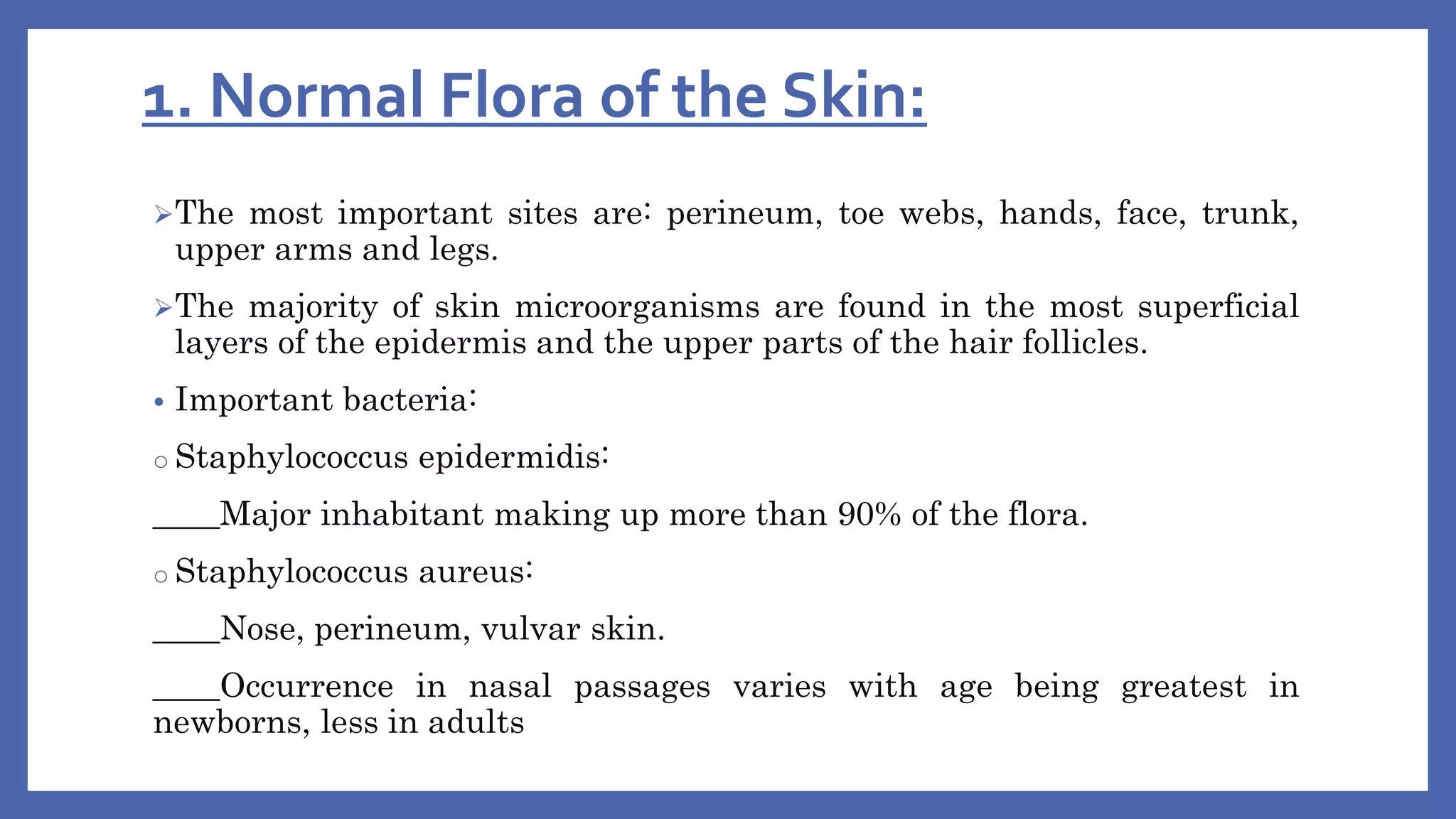 1. Normal Flora of the Skin:

➢The most important sites are: perineum, toe webs, hands, face, trunk, upper arms and legs.

➢The majority of skin microorganisms are found in the most superficial layers of the epidermis and the upper parts of the hair follicles.

• Important bacteria:

○ Staphylococcus epidermidis:

____Major inhabitant making up more than 90% of the flora.

○ Staphylococcus aureus:

____Nose, perineum, vulvar skin.

____Occurrence in nasal passages varies with age being greatest in newborns, less in adults